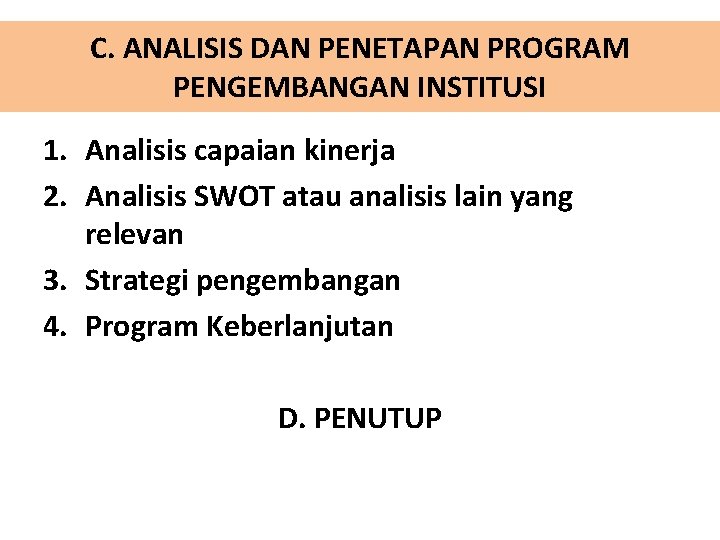 C. ANALISIS DAN PENETAPAN PROGRAM PENGEMBANGAN INSTITUSI

1. Analisis capaian kinerja
2. Analisis SWOT atau analisis lain yang relevan
3. Strategi pengembangan
4. Program Keberlanjutan

D. PENUTUP